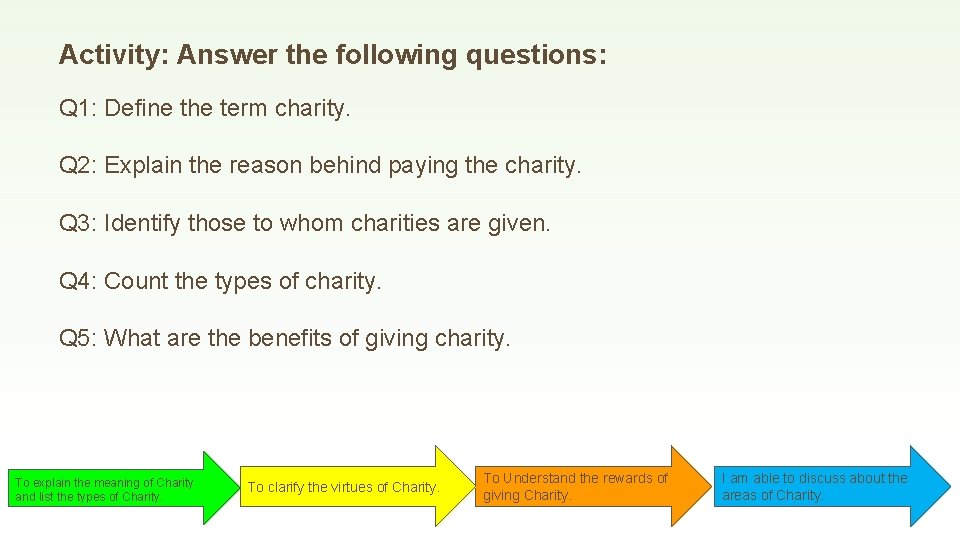 Activity: Answer the following questions:

Q1: Define the term charity.

Q2: Explain the reason behind paying the charity.

Q3: Identify those to whom charities are given.

Q4: Count the types of charity.

Q5: What are the benefits of giving charity.

To explain the meaning of Charity and list the types of Charity.

To clarify the virtues of Charity.

To Understand the rewards of giving Charity.

I am able to discuss about the areas of Charity.